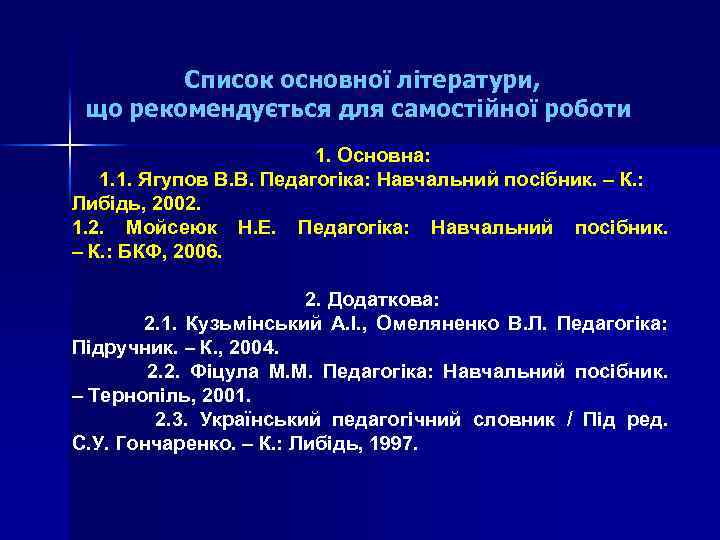 Список основної літератури, що рекомендується для самостійної роботи

1. Основна:
1.1. Ягупов В.В. Педагогіка: Навчальний посібник. – К.: Либідь, 2002.
1.2. Мойсеюк Н.Е. Педагогіка: Навчальний посібник. – К.: БКФ, 2006.

2. Додаткова:
2.1. Кузьмінський А.І., Омеляненко В.Л. Педагогіка: Підручник. – К., 2004.
2.2. Фіцула М.М. Педагогіка: Навчальний посібник. – Тернопіль, 2001.
2.3. Український педагогічний словник / Під ред. С.У. Гончаренко. – К.: Либідь, 1997.